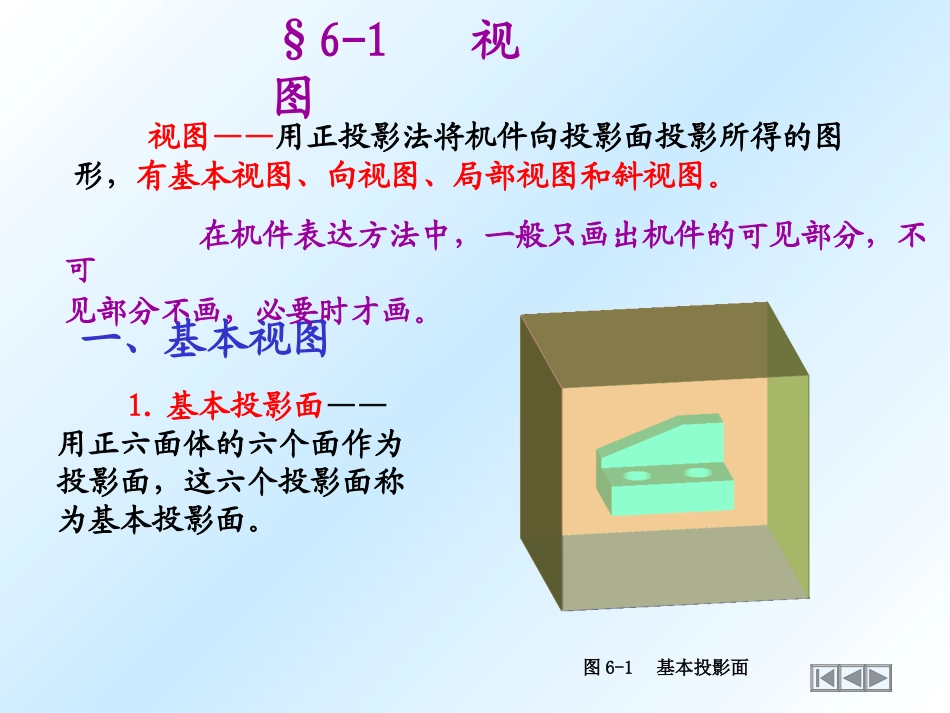 §6-1　视图

视图——用正投影法将机件向投影面投影所得的图形，有基本视图、向视图、局部视图和斜视图。

在机件表达方法中，一般只画出机件的可见部分，不可见部分不画，必要时才画。

一、基本视图

1. 基本投影面——用正六面体的六个面作为投影面，这六个投影面称为基本投影面。

图 6-1　基本投影面